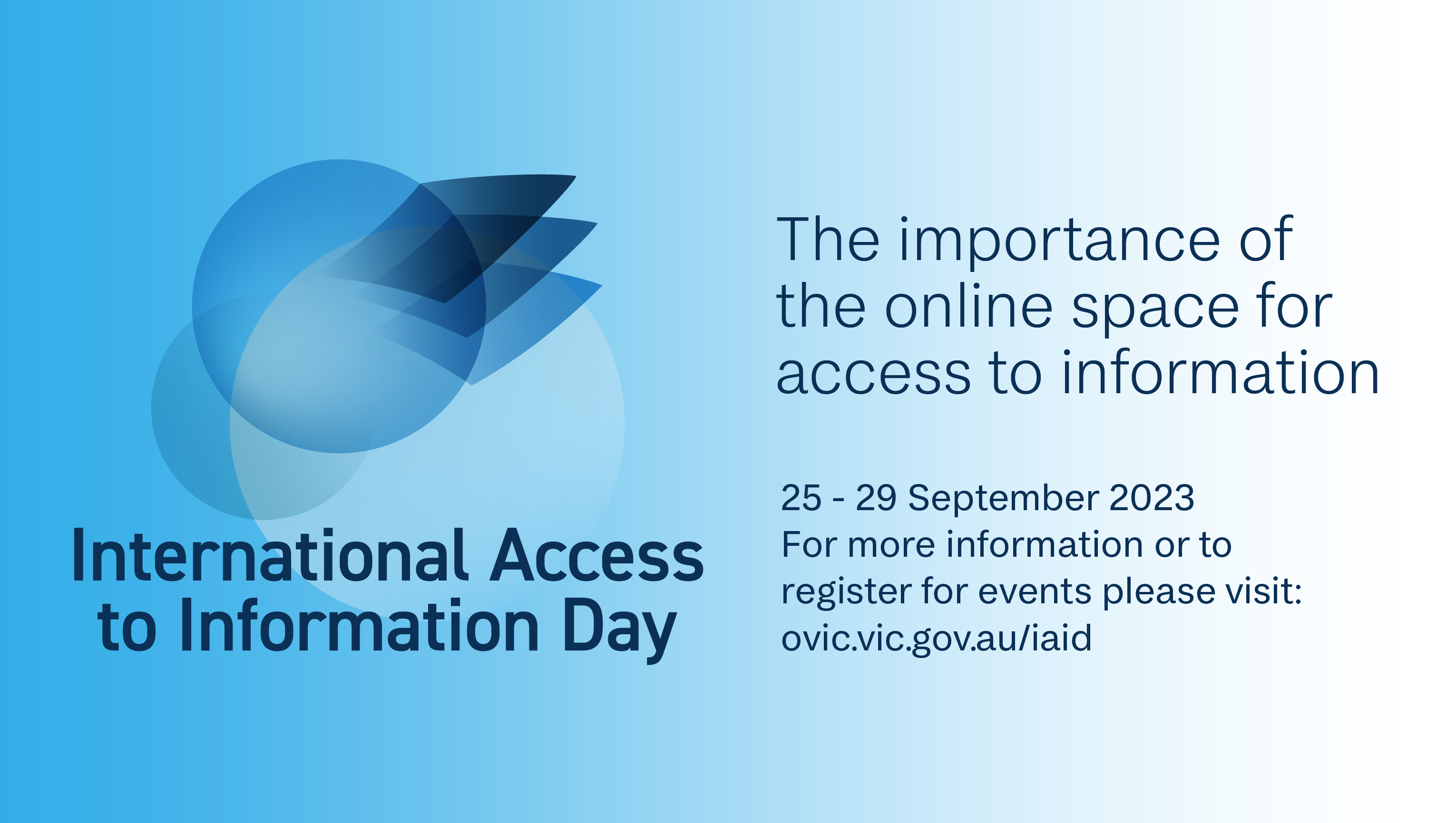 International Access to Information Day

The importance of the online space for access to information

25 - 29 September 2023
For more information or to register for events please visit:
ovic.vic.gov.au/iaid